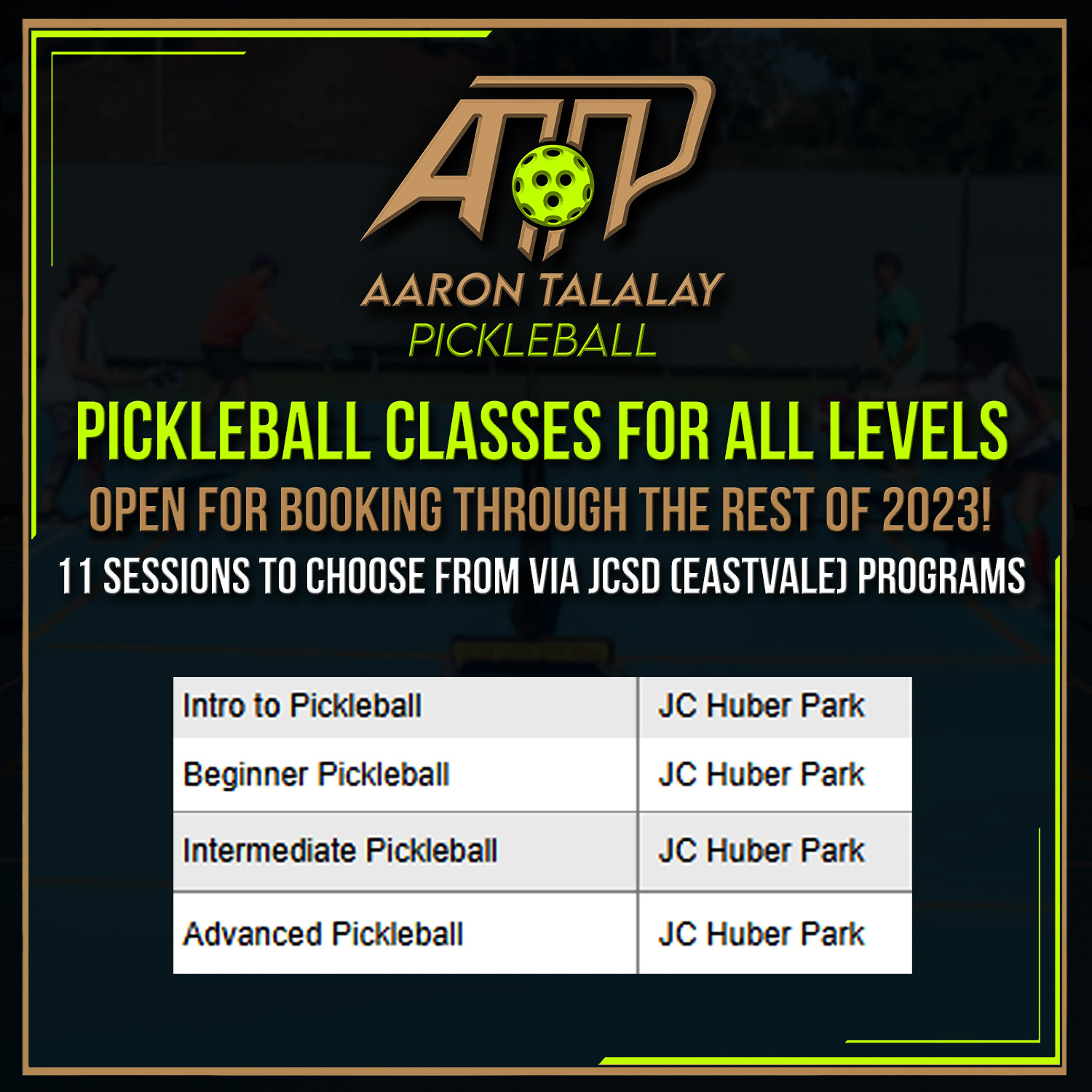 ATP

AARON TALALAY
PICKLEBALL

PICKLEBALL CLASSES FOR ALL LEVELS
OPEN FOR BOOKING THROUGH THE REST OF 2023!
11 SESSIONS TO CHOOSE FROM VIA JCSD (EASTVALE) PROGRAMS

| Intro to Pickleball | JC Huber Park |
|---|---|
| Beginner Pickleball | JC Huber Park |
| Intermediate Pickleball | JC Huber Park |
| Advanced Pickleball | JC Huber Park |